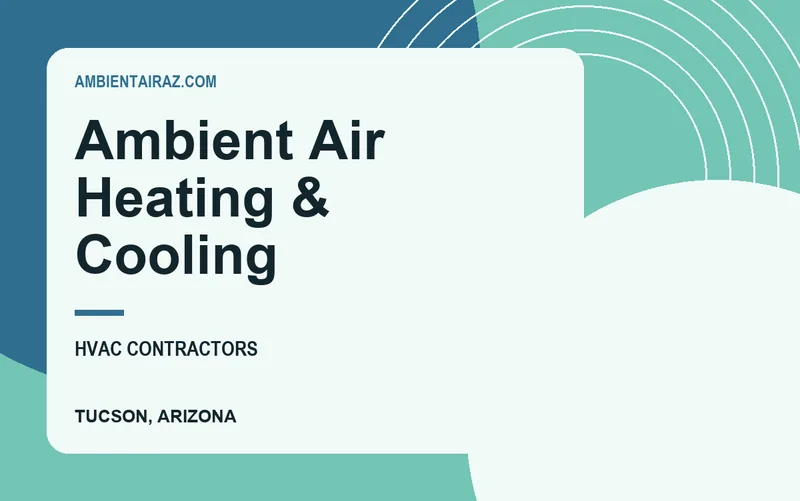 AMBIENTAIRAZ.COM

Ambient Air Heating & Cooling

HVAC CONTRACTORS

TUCSON, ARIZONA